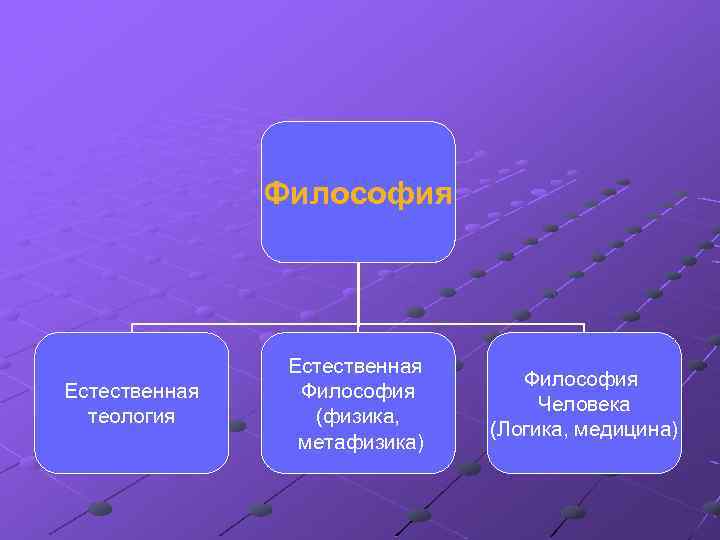 Философия

Естественная теология

Естественная Философия (физика, метафизика)

Философия Человека (Логика, медицина)